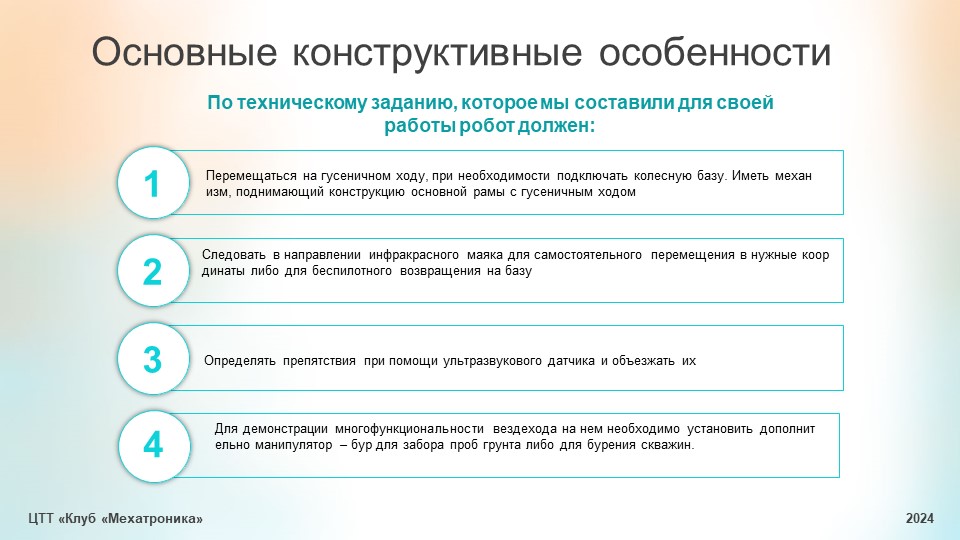 Основные конструктивные особенности

По техническому заданию, которое мы составили для своей работы робот должен:

1

Перемещаться на гусеничном ходу, при необходимости подключать колесную базу. Иметь механ изм, поднимающий конструкцию основной рамы с гусеничным ходом

2

Следовать в направлении инфракрасного маяка для самостоятельного перемещения в нужные коор динаты либо для беспилотного возвращения на базу

3

Определять препятствия при помощи ультразвукового датчика и объезжать их

4

Для демонстрации многофункциональности вездехода на нем необходимо установить дополнит ельно манипулятор – бур для забора проб грунта либо для бурения скважин.

ЦТТ «Клуб «Мехатроника»

2024